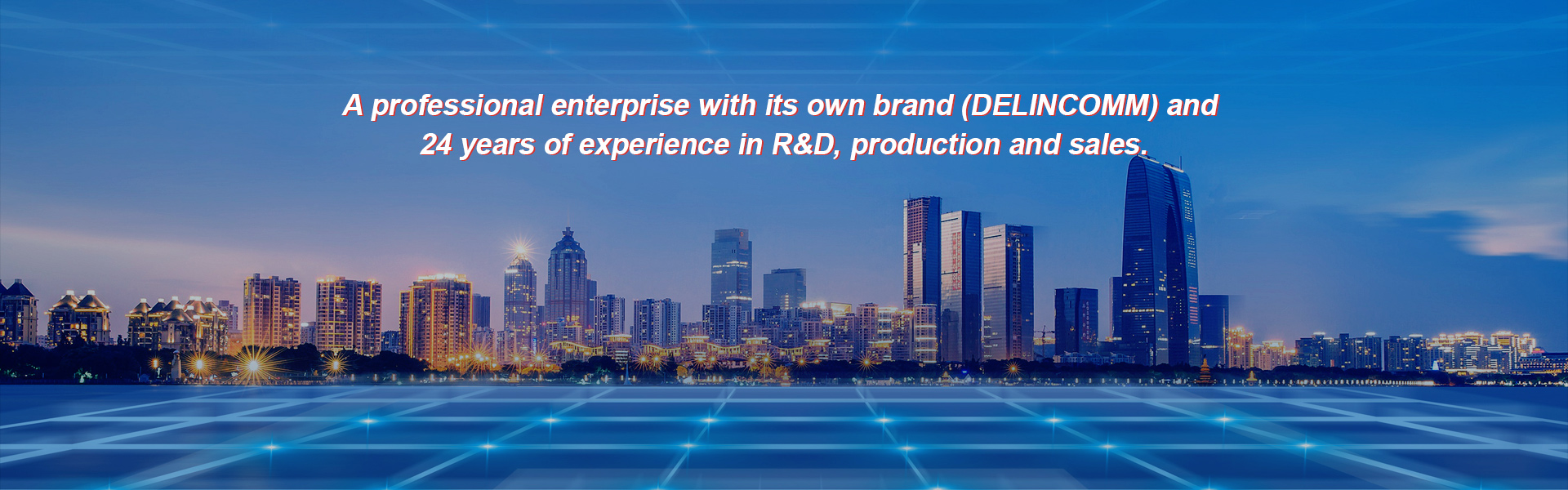 A professional enterprise with its own brand (DELINCOMM) and 24 years of experience in R&D, production and sales.